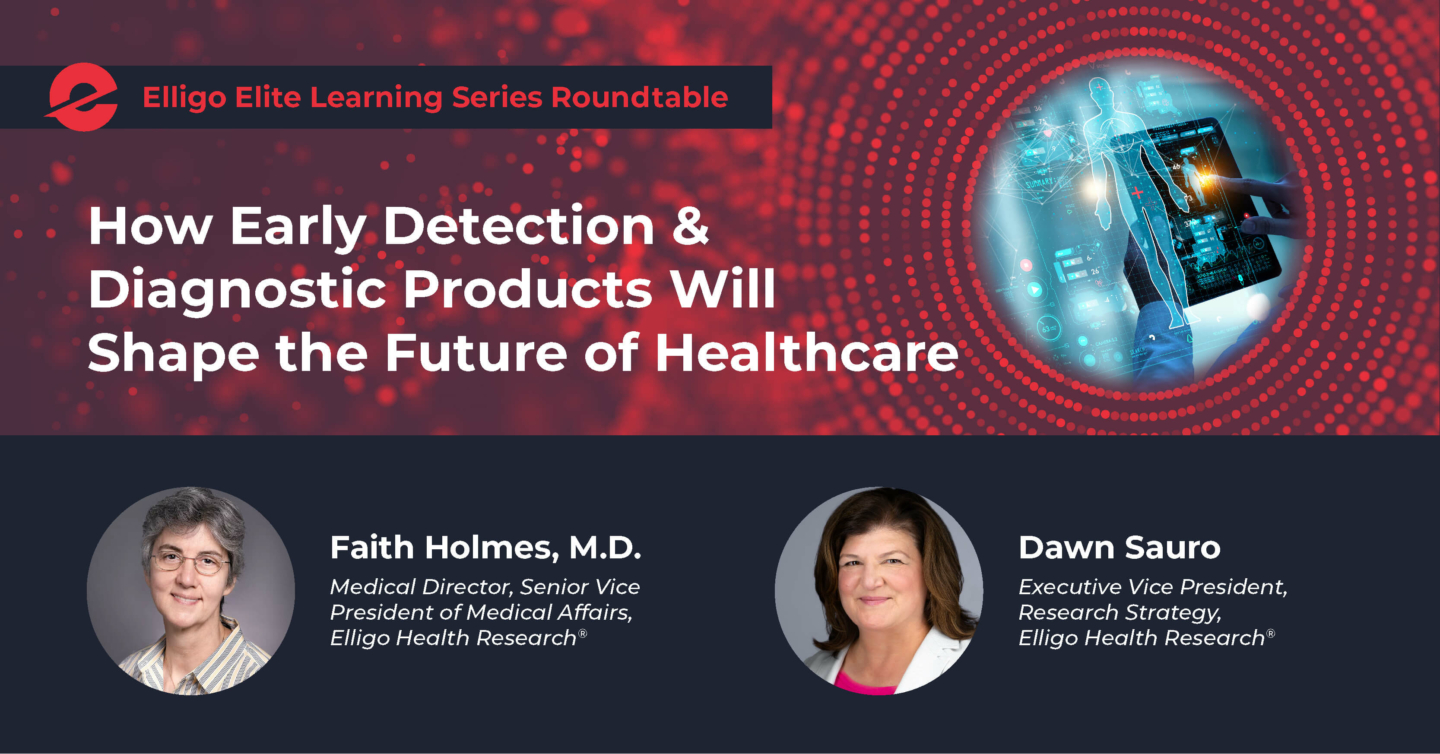 Elligo Elite Learning Series Roundtable

How Early Detection & Diagnostic Products Will Shape the Future of Healthcare

Faith Holmes, M.D.
Medical Director, Senior Vice President of Medical Affairs, Elligo Health Research®

Dawn Sauro
Executive Vice President, Research Strategy, Elligo Health Research®